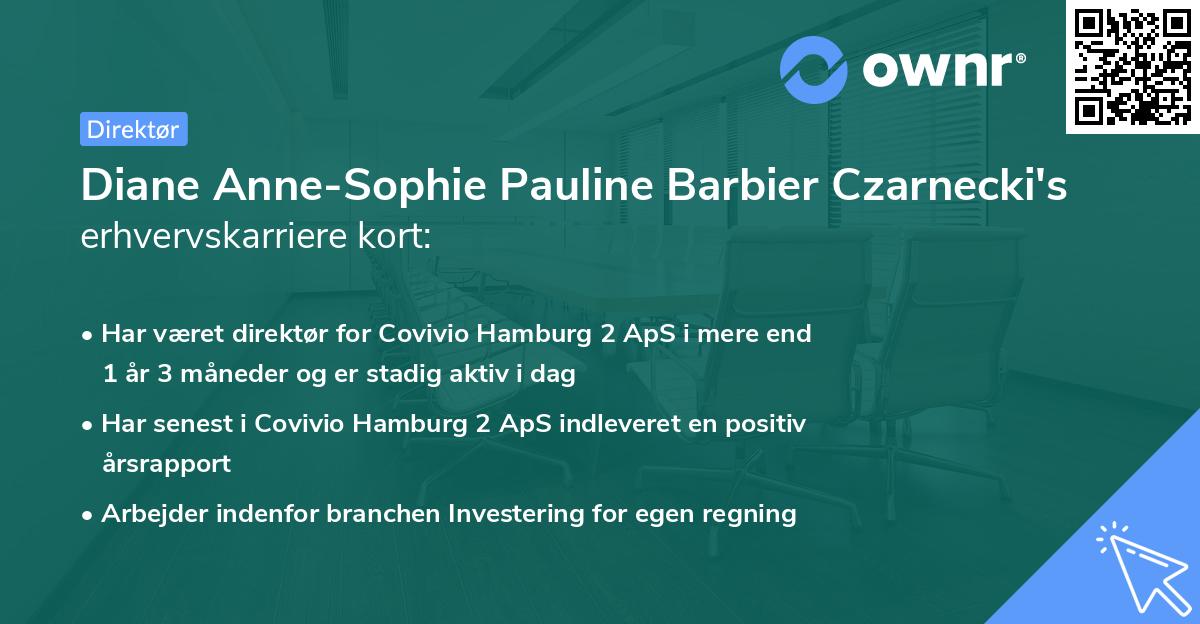 ownr®

Direktør

Diane Anne-Sophie Pauline Barbier Czarnecki's erhvervskarriere kort:

• Har været direktør for Covivio Hamburg 2 ApS i mere end 1 år 3 måneder og er stadig aktiv i dag

• Har senest i Covivio Hamburg 2 ApS indleveret en positiv årsrapport

• Arbejder indenfor branchen Investering for egen regning